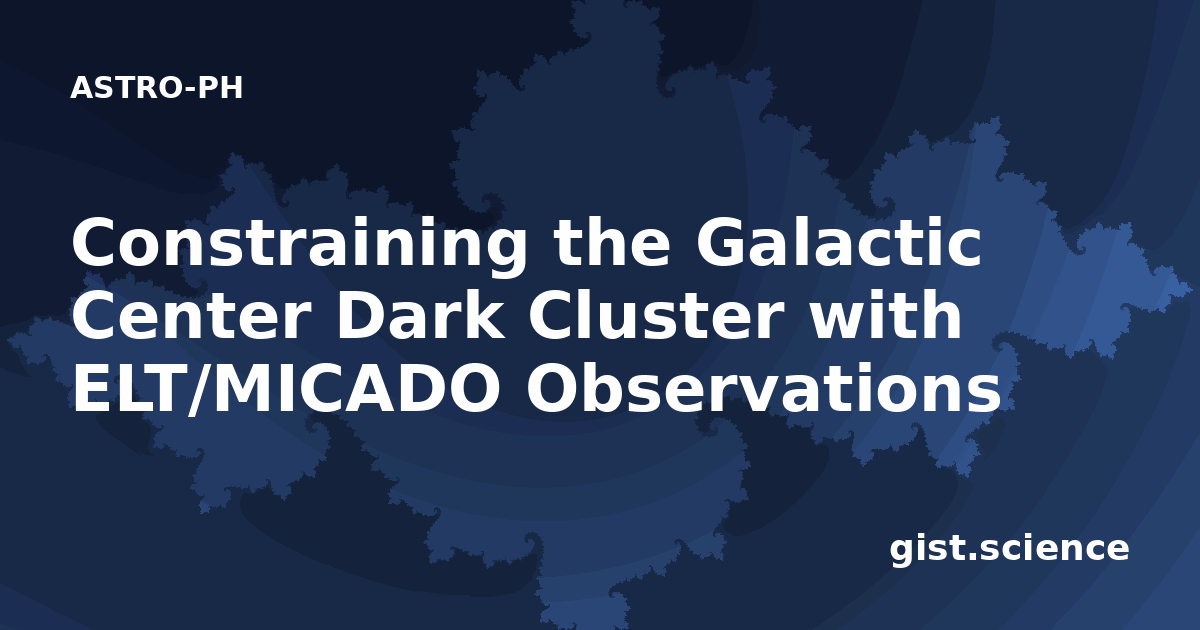 ASTRO-PH

Constraining the Galactic Center Dark Cluster with ELT/MICADO Observations

gist.science